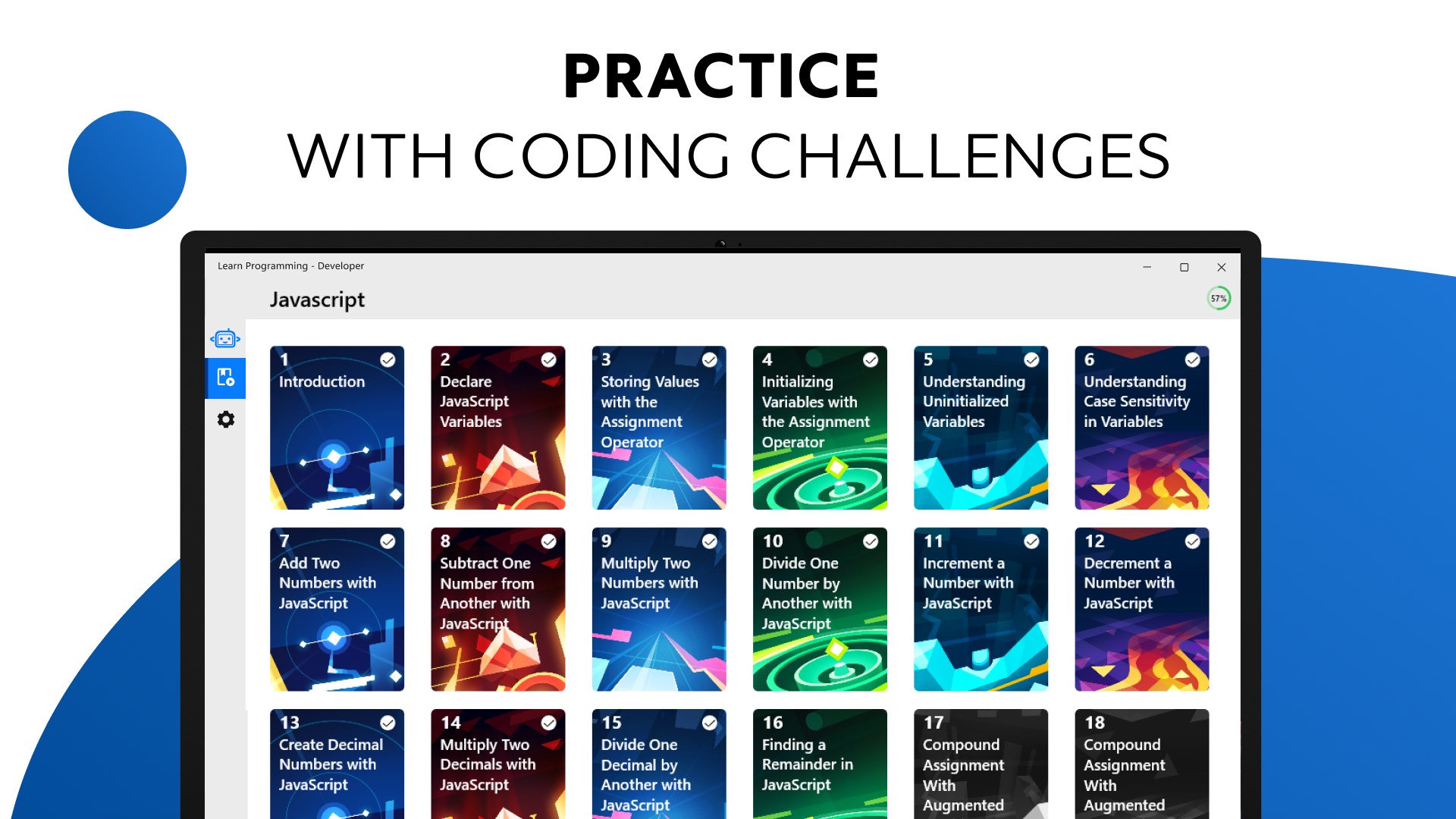 PRACTICE
WITH CODING CHALLENGES

Learn Programming - Developer

Javascript

57%

1
Introduction

2
Declare JavaScript Variables

3
Storing Values with the Assignment Operator

4
Initializing Variables with the Assignment Operator

5
Understanding Uninitialized Variables

6
Understanding Case Sensitivity in Variables

7
Add Two Numbers with JavaScript

8
Subtract One Number from Another with JavaScript

9
Multiply Two Numbers with JavaScript

10
Divide One Number by Another with JavaScript

11
Increment a Number with JavaScript

12
Decrement a Number with JavaScript

13
Create Decimal Numbers with JavaScript

14
Multiply Two Decimals with JavaScript

15
Divide One Decimal by Another with JavaScript

16
Finding a Remainder in JavaScript

17
Compound Assignment With Augmented

18
Compound Assignment With Augmented